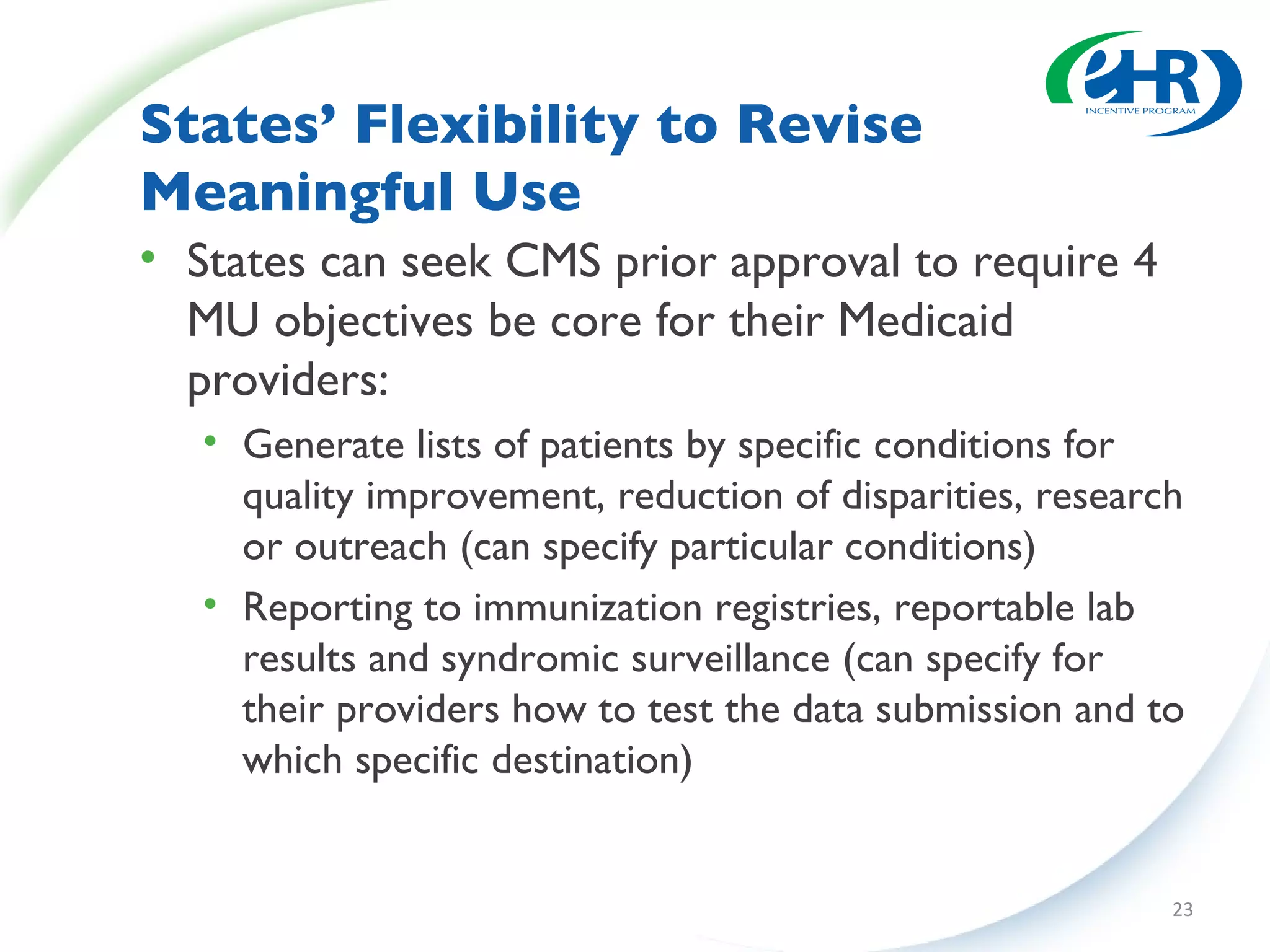 eHR
INCENTIVE PROGRAM

States' Flexibility to Revise Meaningful Use

• States can seek CMS prior approval to require 4 MU objectives be core for their Medicaid providers:

• Generate lists of patients by specific conditions for quality improvement, reduction of disparities, research or outreach (can specify particular conditions)

• Reporting to immunization registries, reportable lab results and syndromic surveillance (can specify for their providers how to test the data submission and to which specific destination)

23